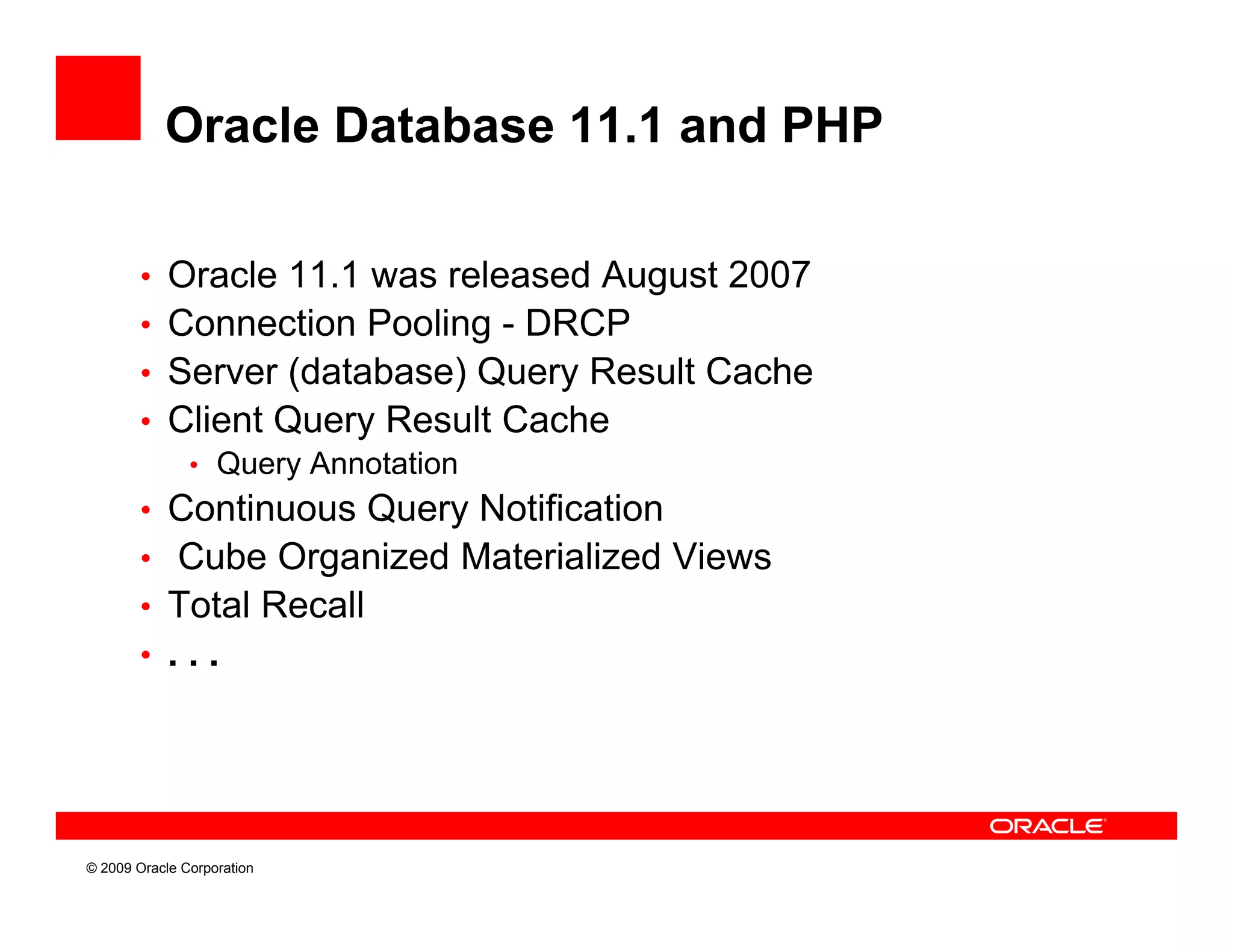 Oracle Database 11.1 and PHP

• Oracle 11.1 was released August 2007
• Connection Pooling - DRCP
• Server (database) Query Result Cache
• Client Query Result Cache
  • Query Annotation
• Continuous Query Notification
• Cube Organized Materialized Views
• Total Recall
• . . .

ORACLE

© 2009 Oracle Corporation